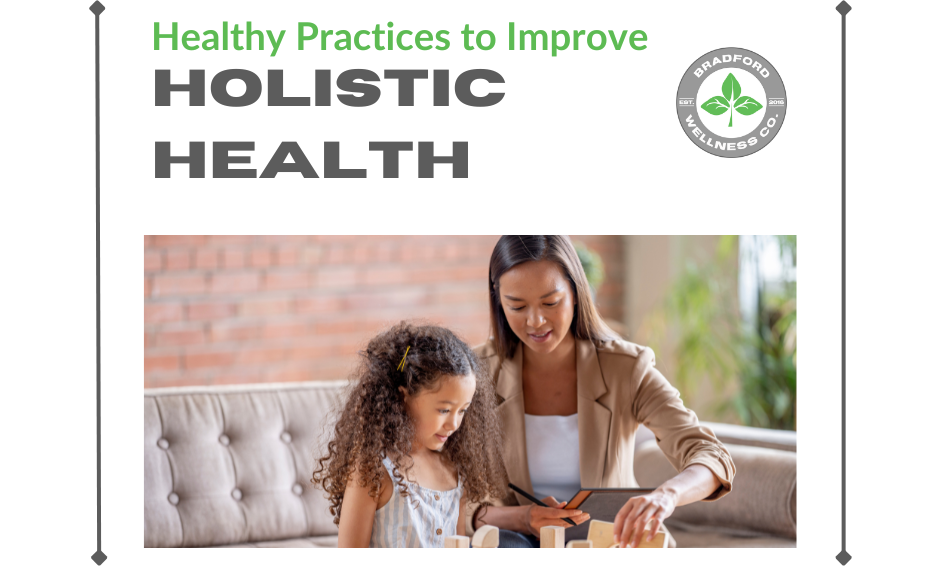 Healthy Practices to Improve
HOLISTIC HEALTH

BRADFORD WELLNESS CO.
EST. 2016